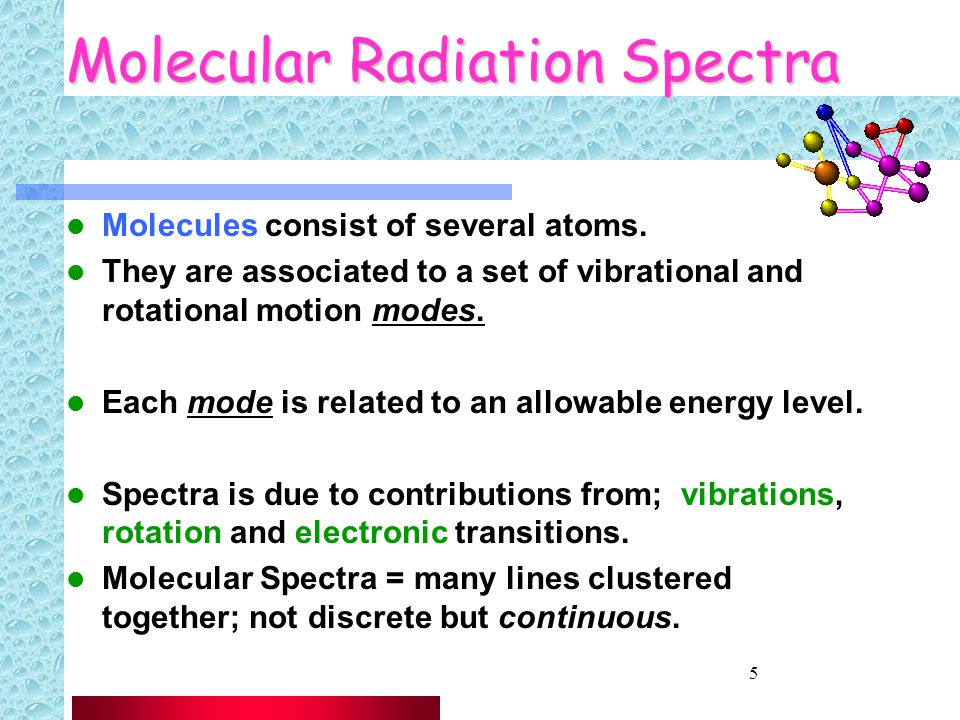 Molecular Radiation Spectra

- Molecules consist of several atoms.
- They are associated to a set of vibrational and rotational motion modes.

- Each mode is related to an allowable energy level.

- Spectra is due to contributions from; vibrations, rotation and electronic transitions.
- Molecular Spectra = many lines clustered together; not discrete but continuous.

5